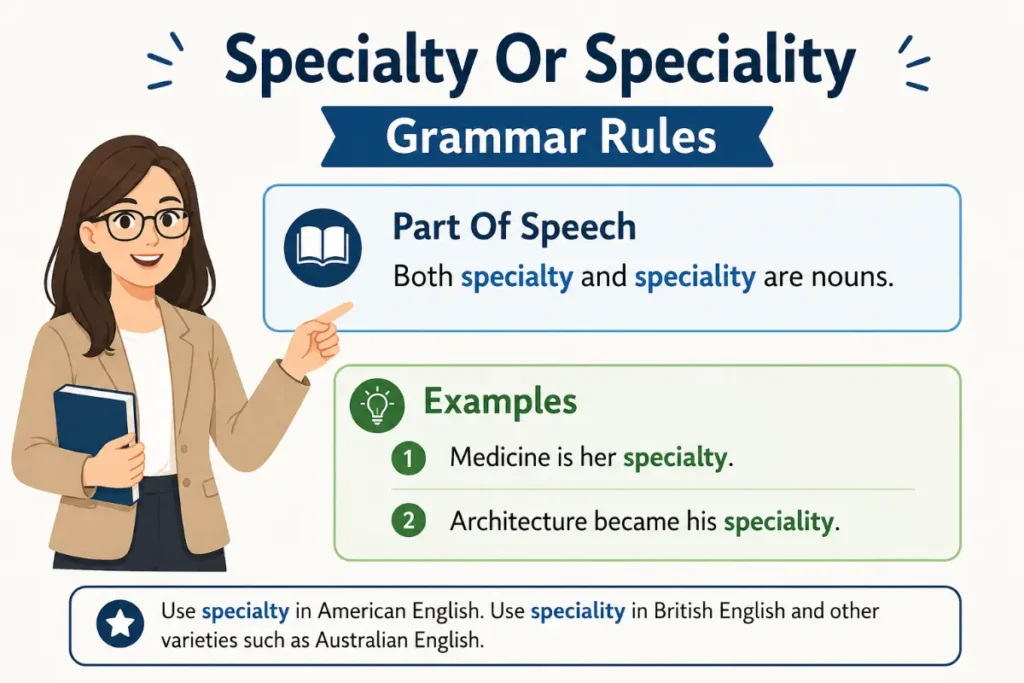 Specialty Or Speciality

Grammar Rules

Part Of Speech

Both specialty and speciality are nouns.

Examples

1 Medicine is her specialty.

2 Architecture became his speciality.

Use specialty in American English. Use speciality in British English and other varieties such as Australian English.